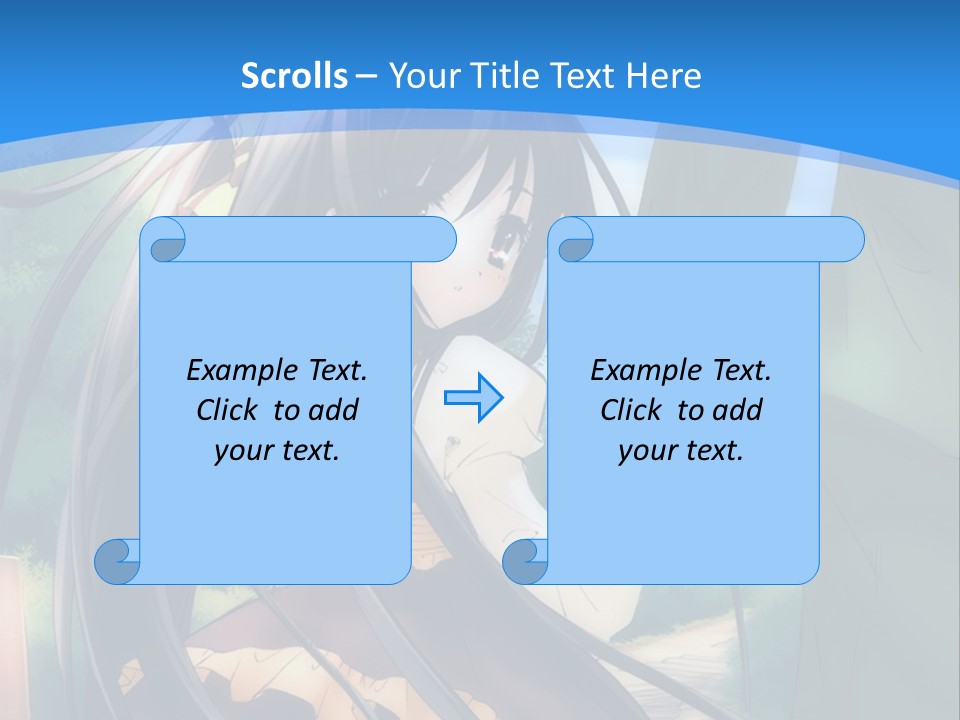 Scrolls – Your Title Text Here

Example Text. Click to add your text.

Example Text. Click to add your text.